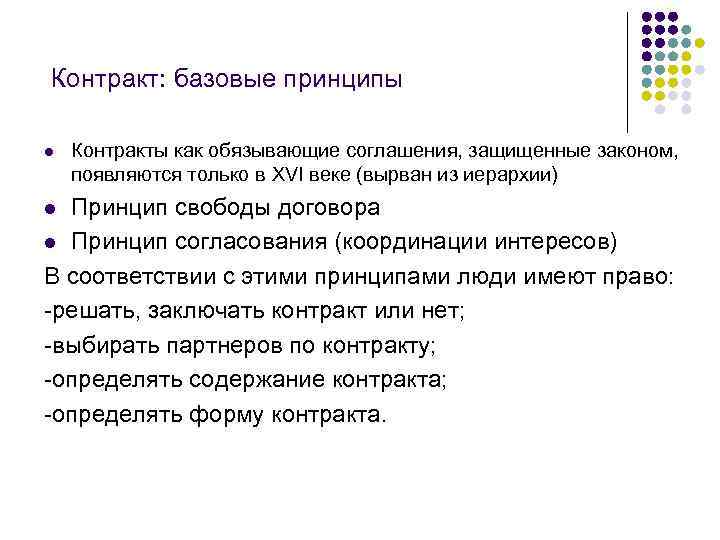 Контракт: базовые принципы

- Контракты как обязывающие соглашения, защищенные законом, появляются только в XVI веке (вырван из иерархии)
- Принцип свободы договора
- Принцип согласования (координации интересов)

В соответствии с этими принципами люди имеют право:
-решать, заключать контракт или нет;
-выбирать партнеров по контракту;
-определять содержание контракта;
-определять форму контракта.